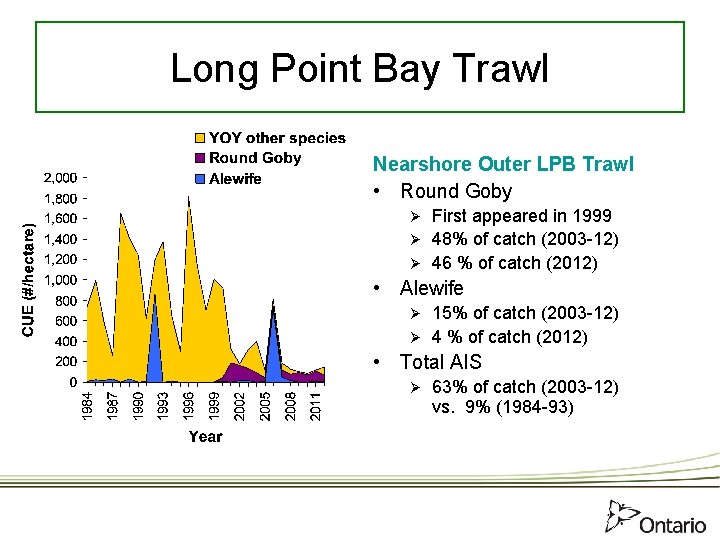 Long Point Bay Trawl

YOY other species
Round Goby
Alewife

CUE (#/hectare)

2,000
1,800
1,600
1,400
1,200
1,000
800
600
400
200
0

1984
1987
1990
1993
1996
1999
2002
2005
2008
2011

Year

Nearshore Outer LPB Trawl

• Round Goby
  ➢ First appeared in 1999
  ➢ 48% of catch (2003-12)
  ➢ 46 % of catch (2012)
• Alewife
  ➢ 15% of catch (2003-12)
  ➢ 4 % of catch (2012)
• Total AIS
  ➢ 63% of catch (2003-12) vs. 9% (1984-93)

Ontario